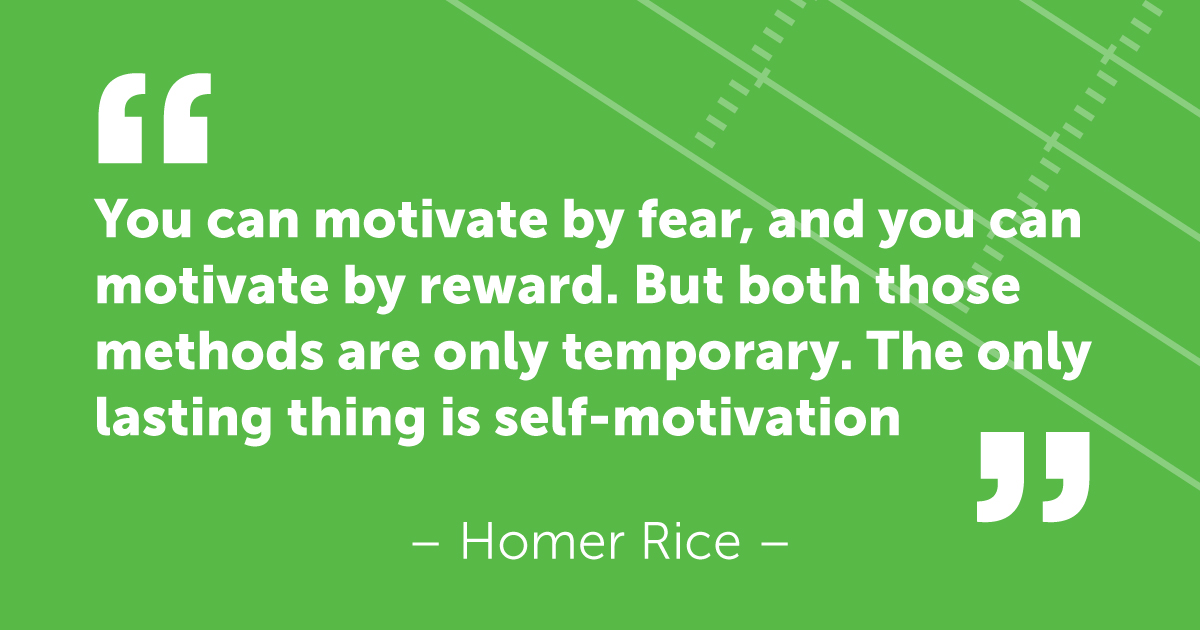 “

You can motivate by fear, and you can motivate by reward. But both those methods are only temporary. The only lasting thing is self-motivation

”

– Homer Rice –